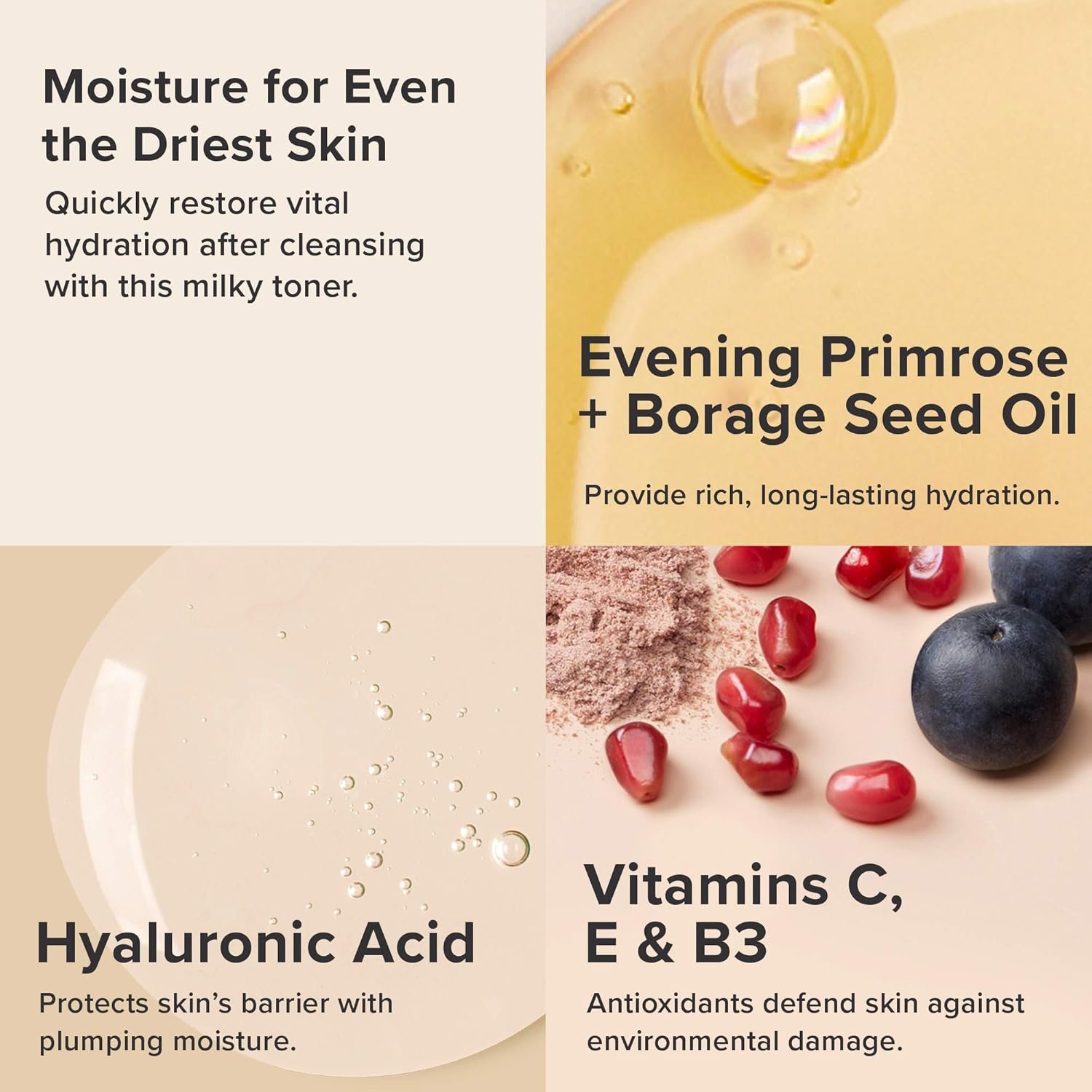 Moisture for Even the Driest Skin

Quickly restore vital hydration after cleansing with this milky toner.

Evening Primrose + Borage Seed Oil

Provide rich, long-lasting hydration.

Hyaluronic Acid

Protects skin's barrier with plumping moisture.

Vitamins C, E & B3

Antioxidants defend skin against environmental damage.